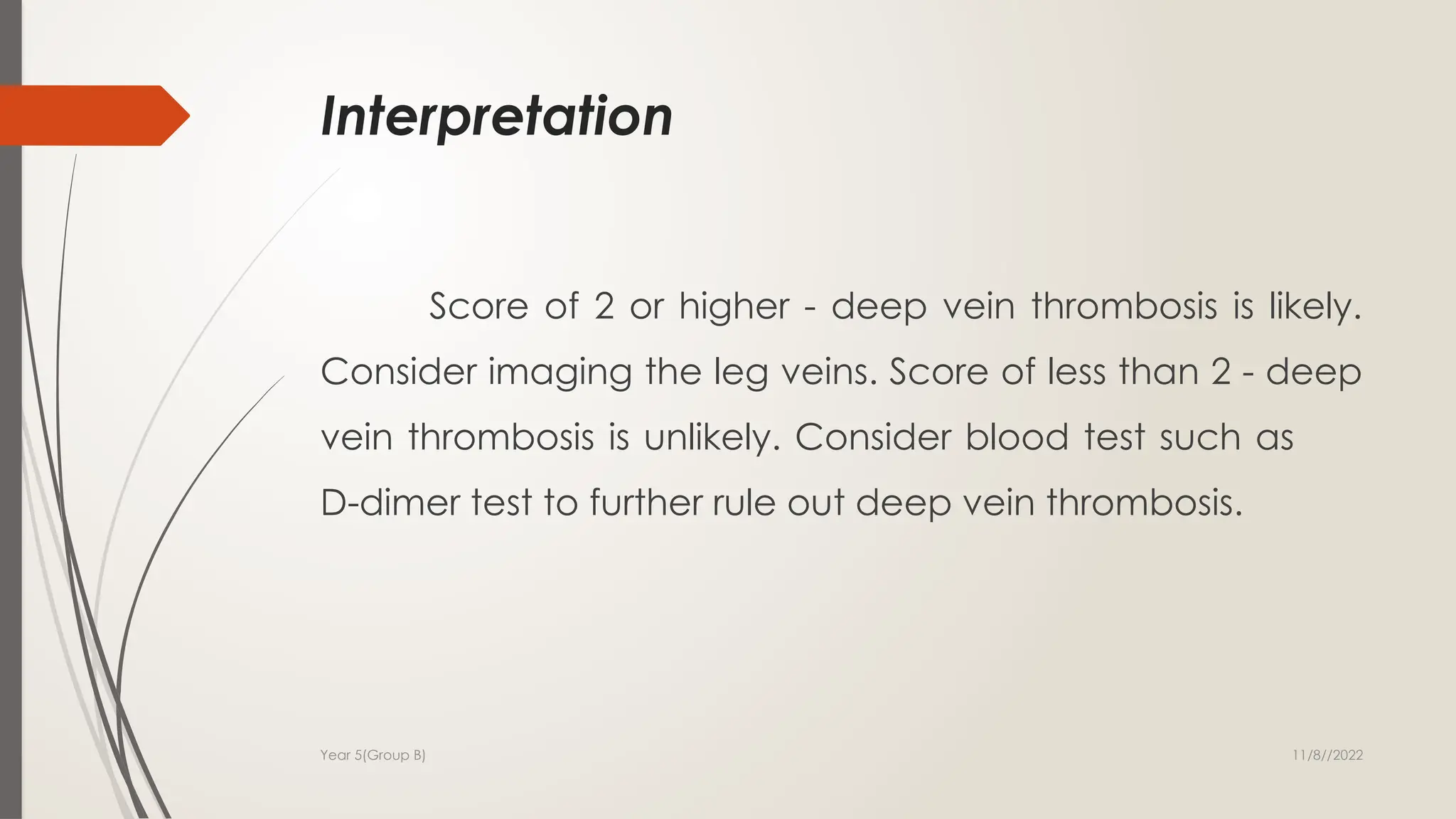 Interpretation

Score of 2 or higher - deep vein thrombosis is likely. Consider imaging the leg veins. Score of less than 2 - deep vein thrombosis is unlikely. Consider blood test such as D-dimer test to further rule out deep vein thrombosis.

Year 5(Group B)

11/8//2022